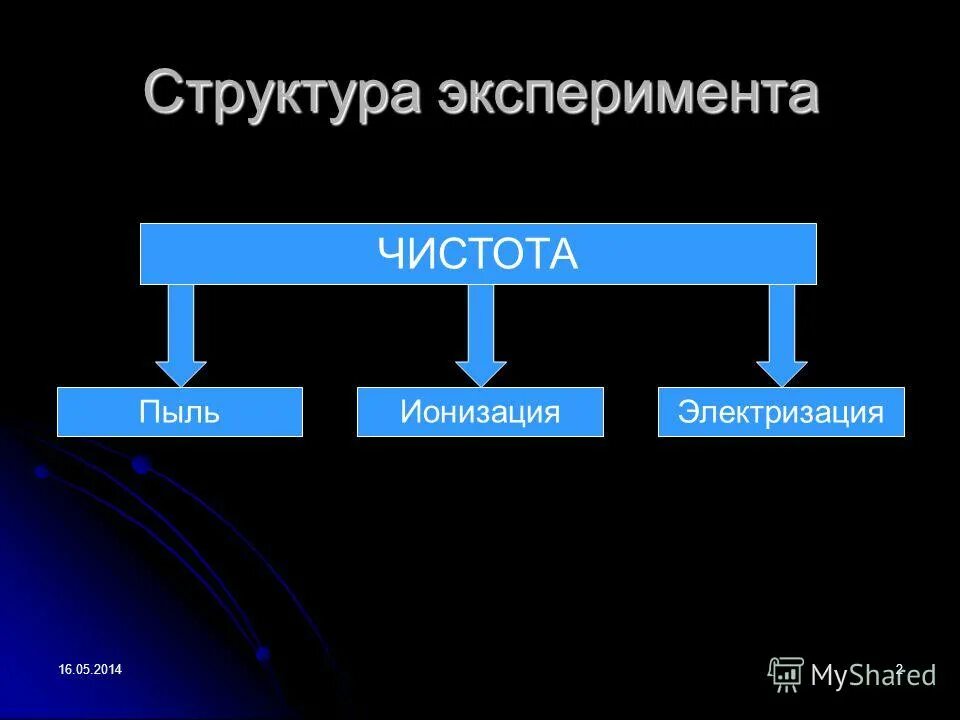 Структура эксперимента

ЧИСТОТА

Пыль

Ионизация

Электризация

16.05.2014

2

MyShared